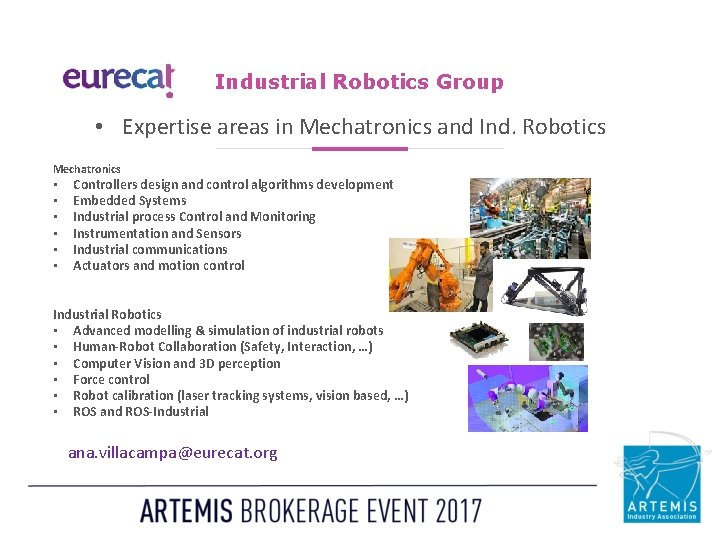 eurecat Industrial Robotics Group

• Expertise areas in Mechatronics and Ind. Robotics

Mechatronics
▪ Controllers design and control algorithms development
▪ Embedded Systems
▪ Industrial process Control and Monitoring
▪ Instrumentation and Sensors
▪ Industrial communications
▪ Actuators and motion control

Industrial Robotics
▪ Advanced modelling & simulation of industrial robots
▪ Human-Robot Collaboration (Safety, Interaction, …)
▪ Computer Vision and 3D perception
▪ Force control
▪ Robot calibration (laser tracking systems, vision based, …)
▪ ROS and ROS-Industrial

ana.villacampa@eurecat.org

ARTEMIS BROKERAGE EVENT 2017

ARTEMIS Industry Association